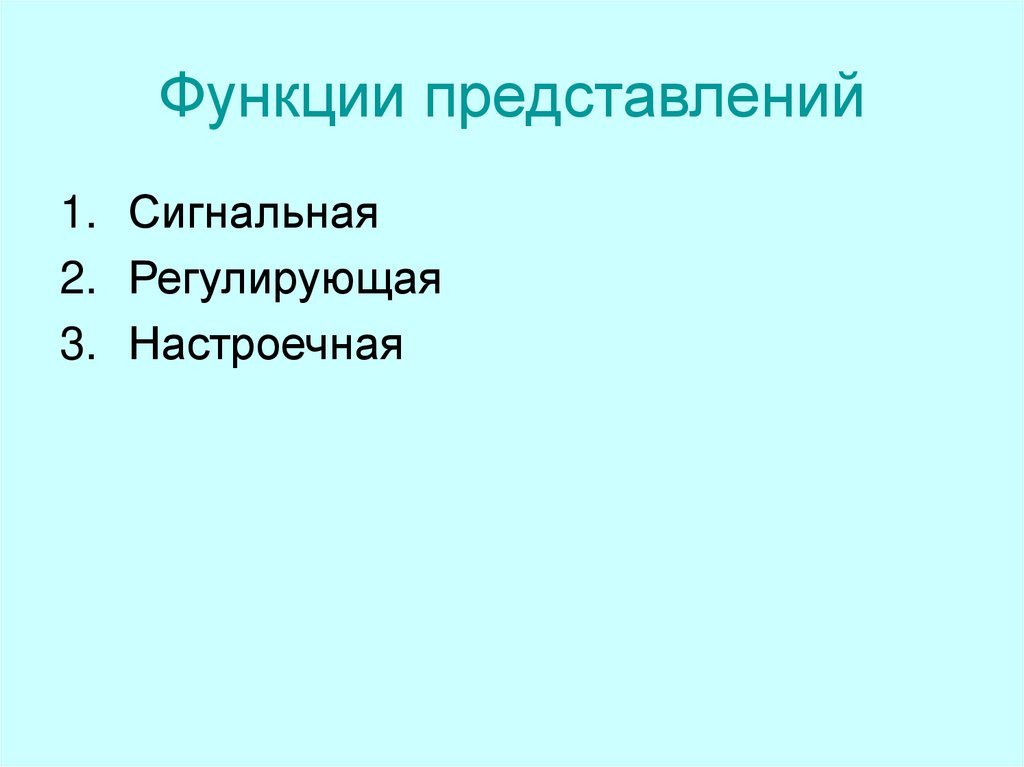 Функции представлений

1. Сигнальная
2. Регулирующая
3. Настроечная